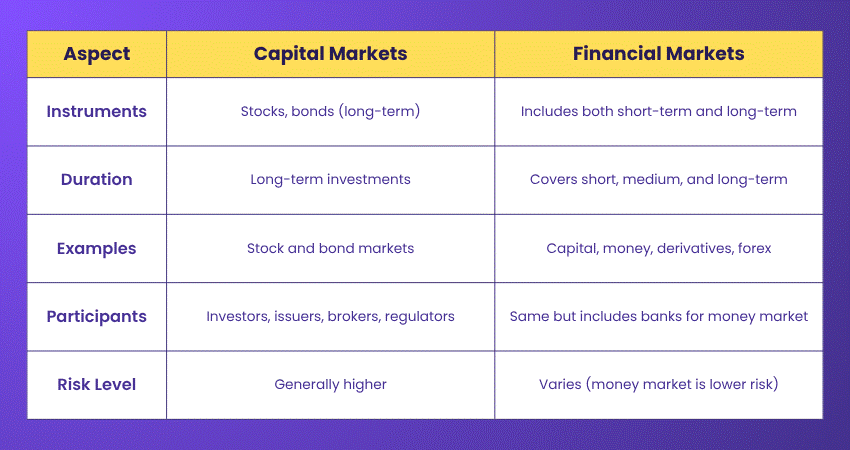 | Aspect | Capital Markets | Financial Markets |
|---|---|---|
| Instruments | Stocks, bonds (long-term) | Includes both short-term and long-term |
| Duration | Long-term investments | Covers short, medium, and long-term |
| Examples | Stock and bond markets | Capital, money, derivatives, forex |
| Participants | Investors, issuers, brokers, regulators | Same but includes banks for money market |
| Risk Level | Generally higher | Varies (money market is lower risk) |